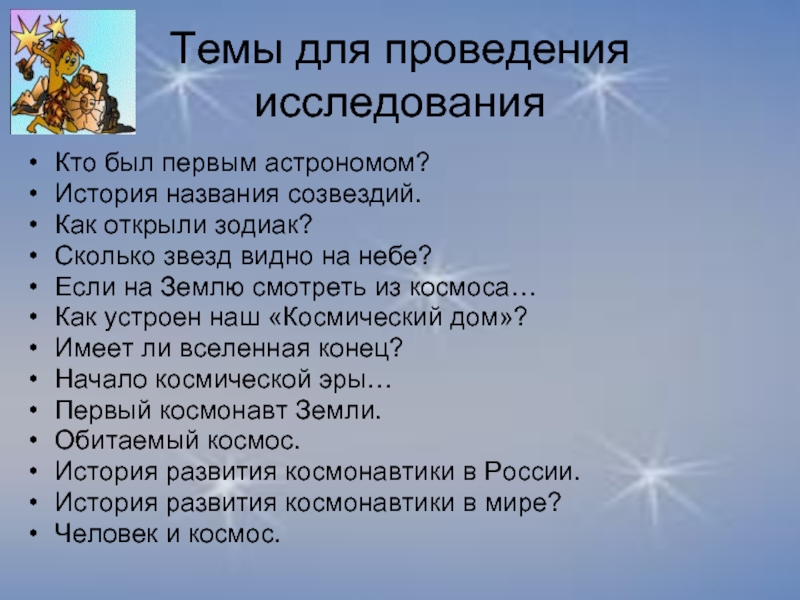 Темы для проведения исследования

• Кто был первым астрономом?
• История названия созвездий.
• Как открыли зодиак?
• Сколько звезд видно на небе?
• Если на Землю смотреть из космоса…
• Как устроен наш «Космический дом»?
• Имеет ли вселенная конец?
• Начало космической эры…
• Первый космонавт Земли.
• Обитаемый космос.
• История развития космонавтики в России.
• История развития космонавтики в мире?
• Человек и космос.